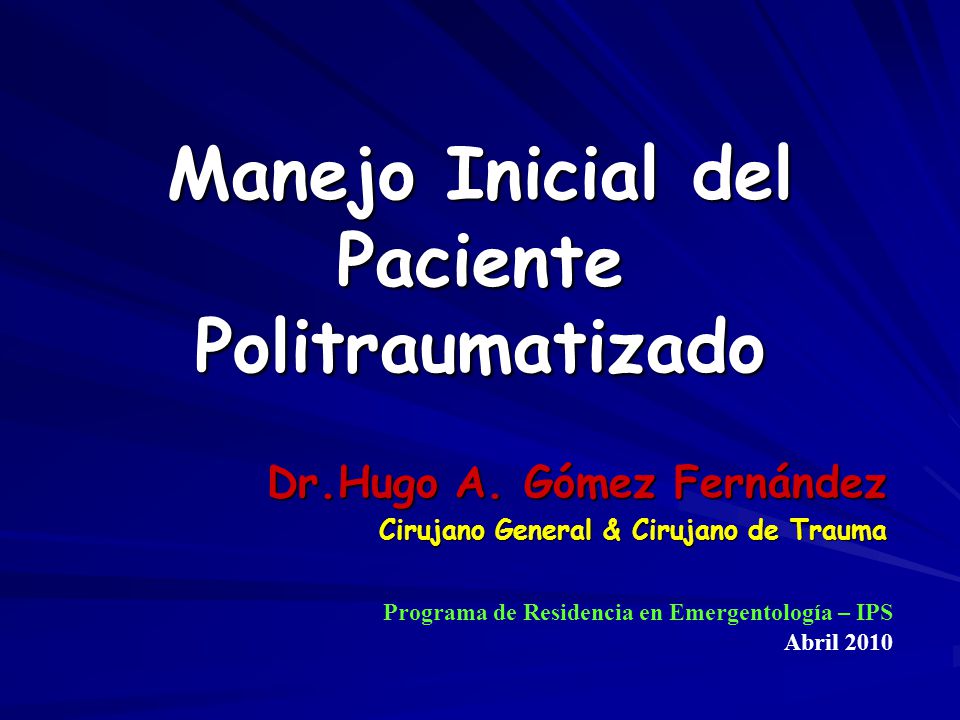 Manejo Inicial del Paciente Politraumatizado

Dr.Hugo A. Gómez Fernández
Cirujano General & Cirujano de Trauma

Programa de Residencia en Emergentología – IPS
Abril 2010